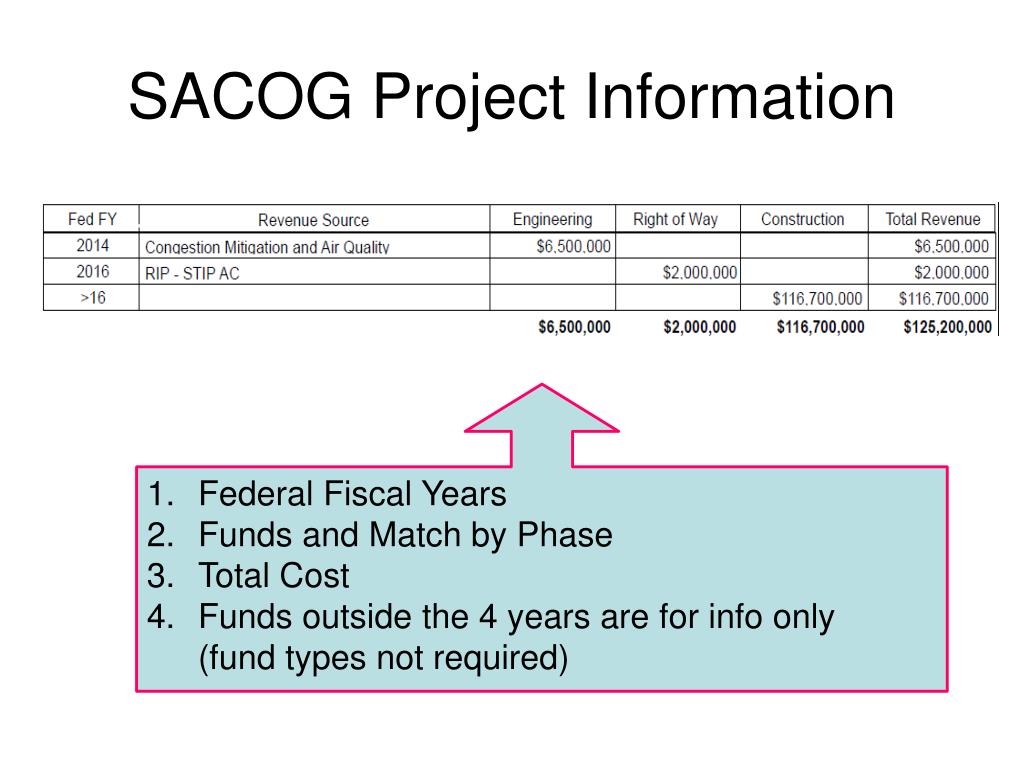 SACOG Project Information

| Fed FY | Revenue Source | Engineering | Right of Way | Construction | Total Revenue |
|---|---|---|---|---|---|
| 2014 | Congestion Mitigation and Air Quality | \$6,500,000 | | | \$6,500,000 |
| 2016 | RIP - STIP AC | | \$2,000,000 | | \$2,000,000 |
| >16 | | | | \$116,700,000 | \$116,700,000 |
| | | \$6,500,000 | \$2,000,000 | \$116,700,000 | \$125,200,000 |

1. Federal Fiscal Years
2. Funds and Match by Phase
3. Total Cost
4. Funds outside the 4 years are for info only (fund types not required)